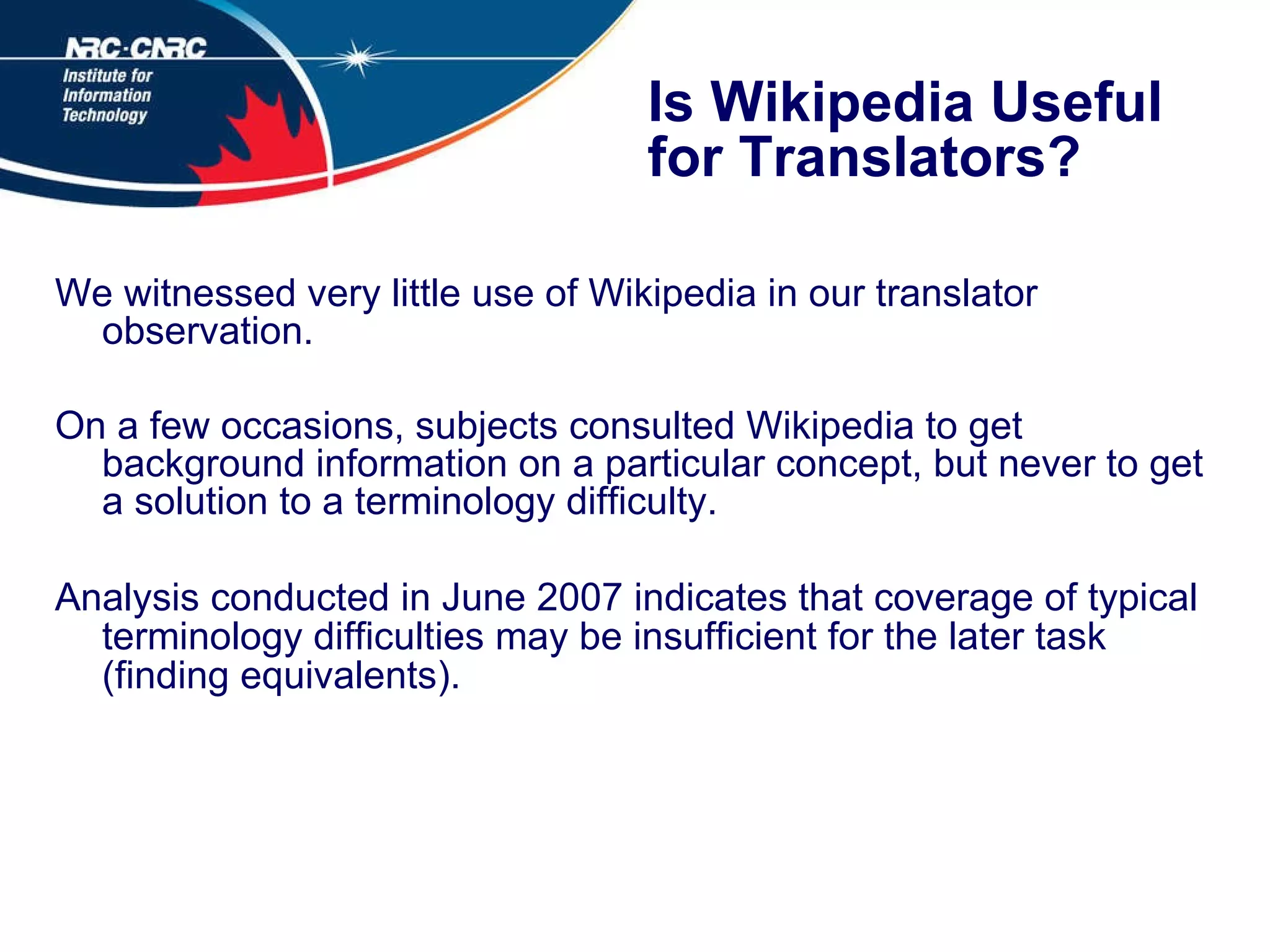 NRC·CNRC
Institute for Information Technology

Is Wikipedia Useful for Translators?

We witnessed very little use of Wikipedia in our translator observation.

On a few occasions, subjects consulted Wikipedia to get background information on a particular concept, but never to get a solution to a terminology difficulty.

Analysis conducted in June 2007 indicates that coverage of typical terminology difficulties may be insufficient for the later task (finding equivalents).